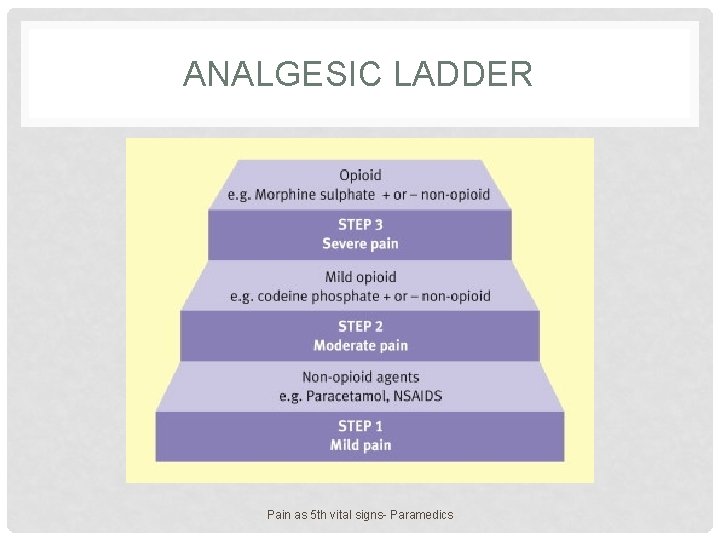 ANALGESIC LADDER

Opioid
e.g. Morphine sulphate + or – non-opioid

STEP 3
Severe pain

Mild opioid
e.g. codeine phosphate + or – non-opioid

STEP 2
Moderate pain

Non-opioid agents
e.g. Paracetamol, NSAIDS

STEP 1
Mild pain

Pain as 5th vital signs- Paramedics